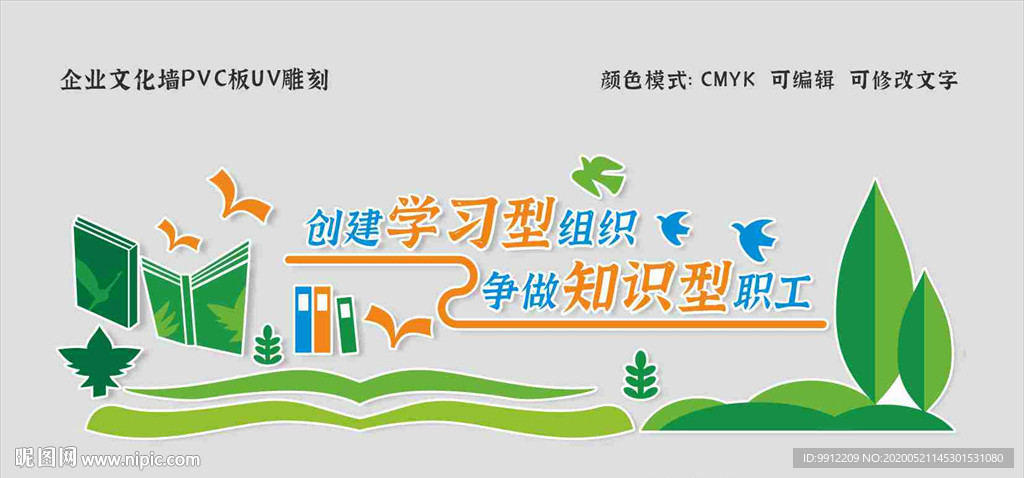 企业文化墙PVC板UV雕刻

颜色模式: CMYK 可编辑 可修改文字

创建学习型组织

争做知识型职工

昵图网 www.nipic.com

ID:9912209 NO:20200521145301531080